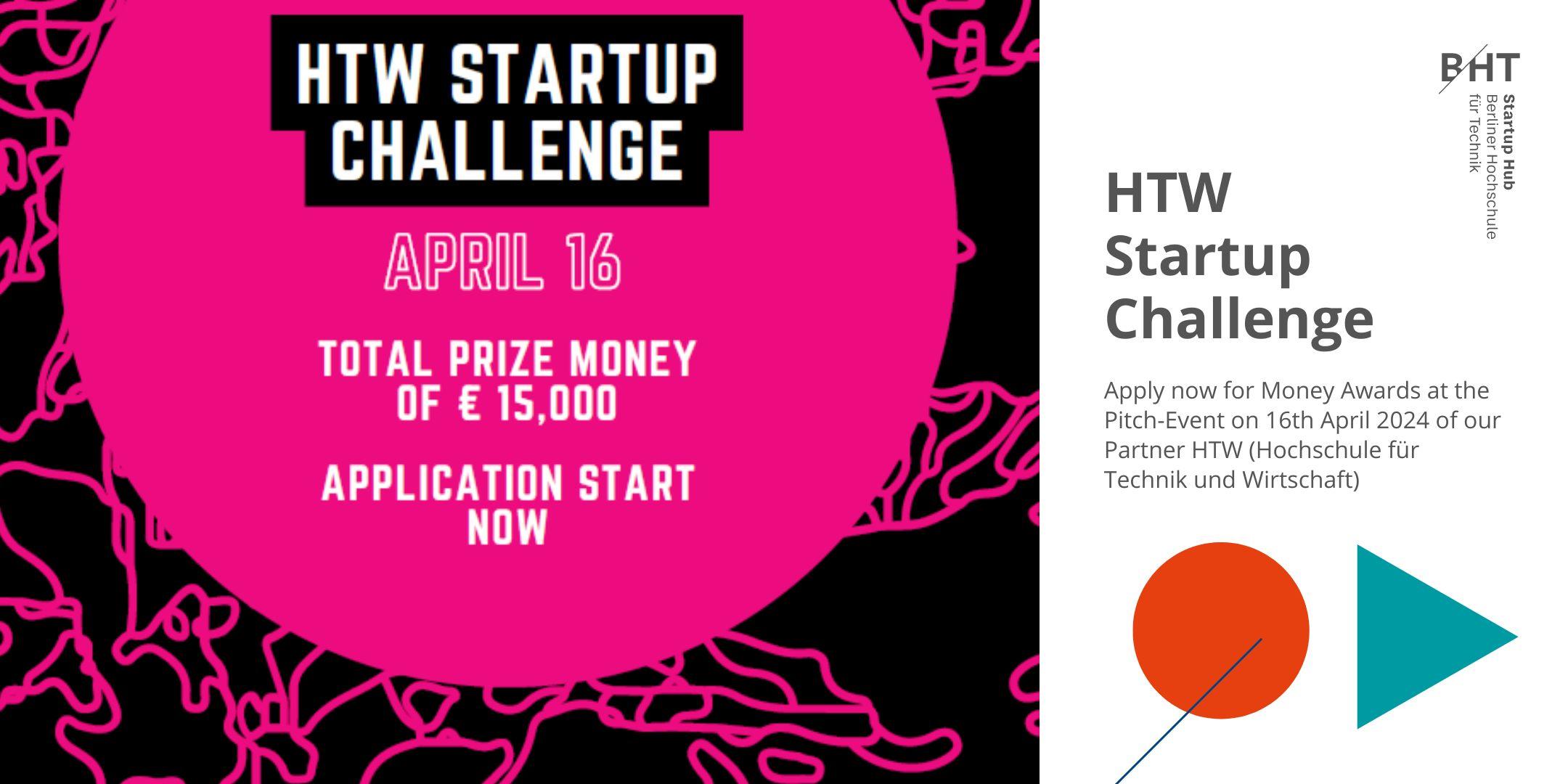 HTW STARTUP CHALLENGE

APRIL 16

TOTAL PRIZE MONEY OF € 15,000

APPLICATION START NOW

BHT

Startup Hub
Berliner Hochschule für Technik

HTW Startup Challenge

Apply now for Money Awards at the Pitch-Event on 16th April 2024 of our Partner HTW (Hochschule für Technik und Wirtschaft)